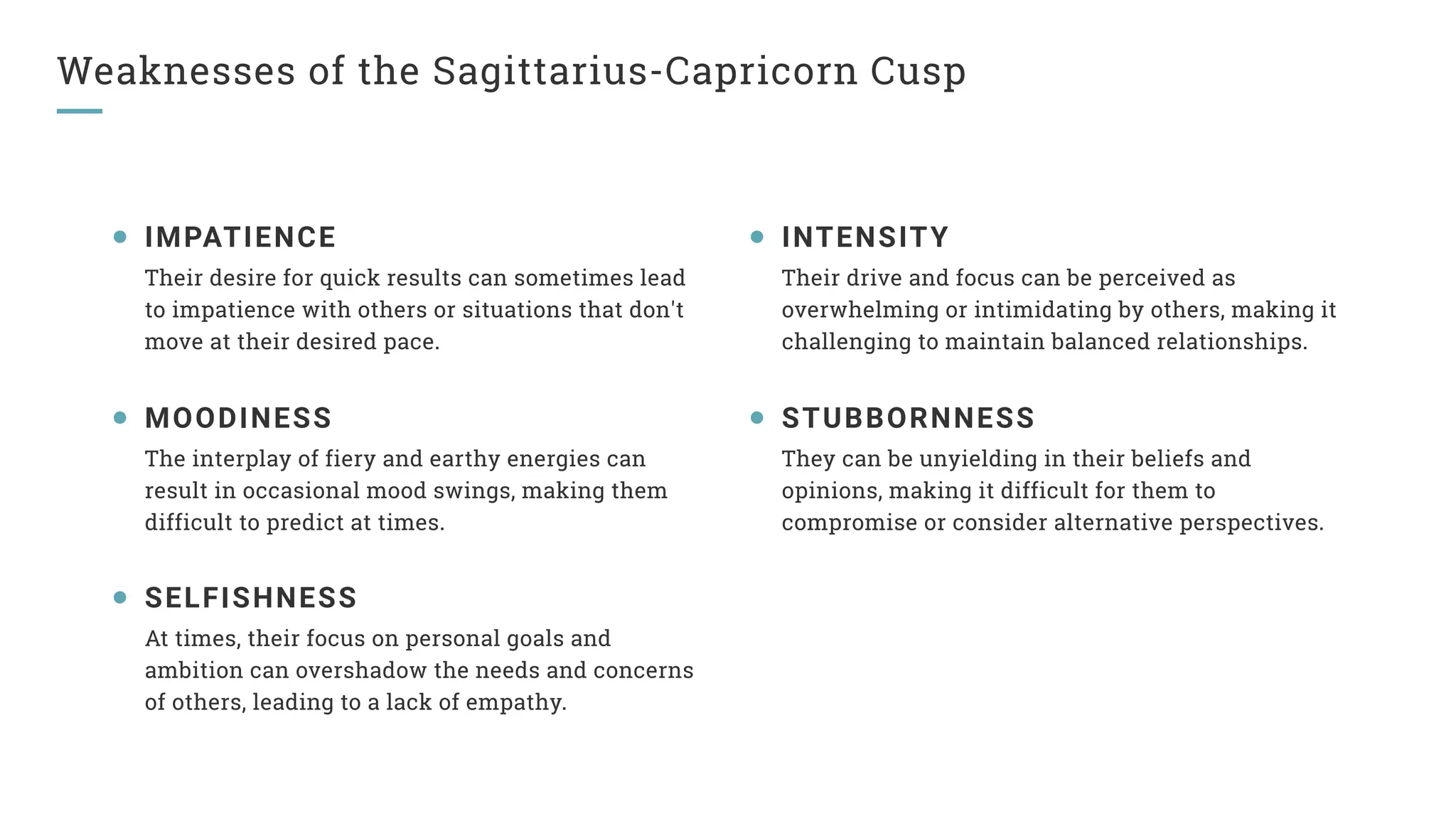 Weaknesses of the Sagittarius-Capricorn Cusp

IMPATIENCE
Their desire for quick results can sometimes lead to impatience with others or situations that don't move at their desired pace.

MOODINESS
The interplay of fiery and earthy energies can result in occasional mood swings, making them difficult to predict at times.

SELFISHNESS
At times, their focus on personal goals and ambition can overshadow the needs and concerns of others, leading to a lack of empathy.

INTENSITY
Their drive and focus can be perceived as overwhelming or intimidating by others, making it challenging to maintain balanced relationships.

STUBBORNNESS
They can be unyielding in their beliefs and opinions, making it difficult for them to compromise or consider alternative perspectives.